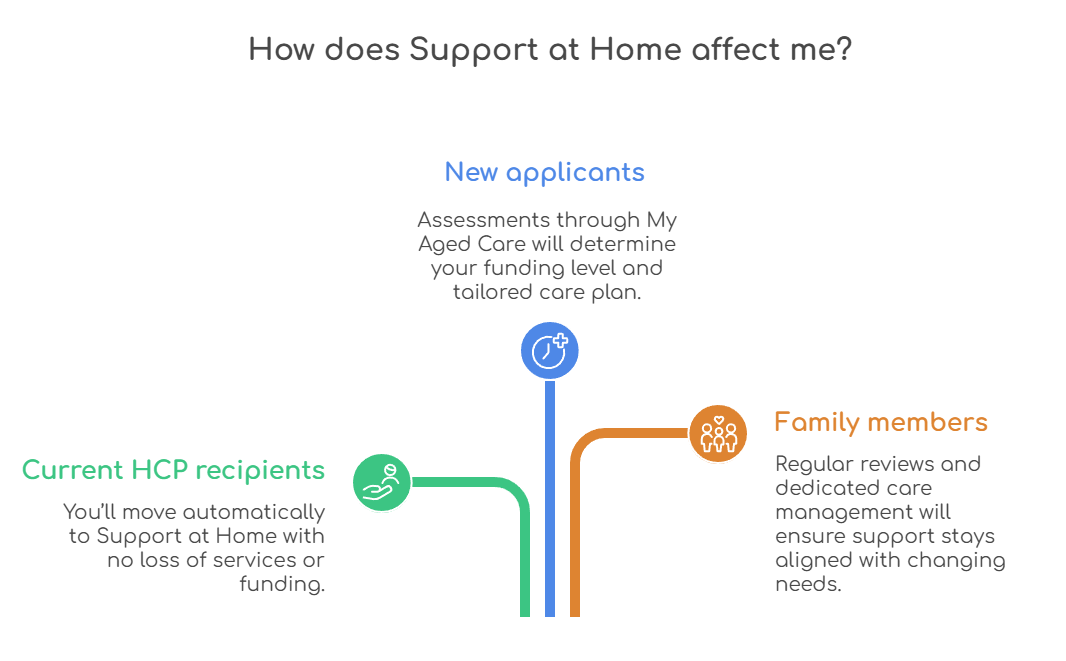 How does Support at Home affect me?

New applicants

Assessments through My Aged Care will determine your funding level and tailored care plan.

Current HCP recipients

You'll move automatically to Support at Home with no loss of services or funding.

Family members

Regular reviews and dedicated care management will ensure support stays aligned with changing needs.